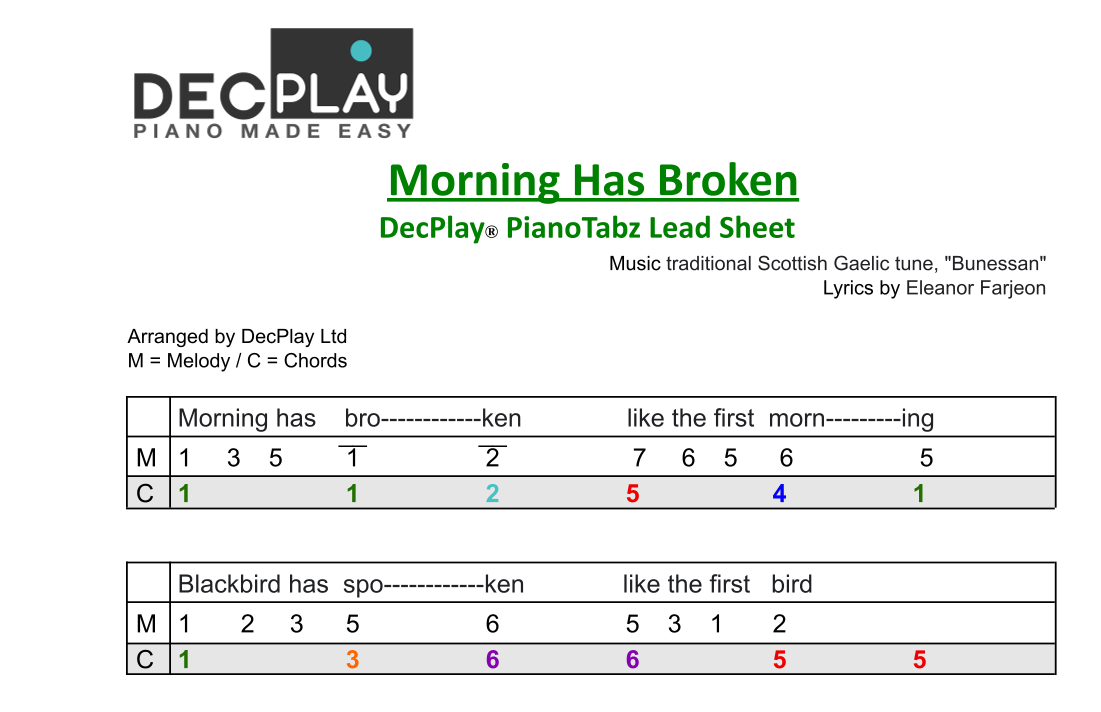 DECPLAY
PIANO MADE EASY

Morning Has Broken
DecPlay® PianoTabz Lead Sheet

Music traditional Scottish Gaelic tune, "Bunessan"
Lyrics by Eleanor Farjeon

Arranged by DecPlay Ltd
M = Melody / C = Chords

| | Morning has bro------------ken like the first morn---------ing |
|---|---|
| M | 1 3 5 $\overline{1}$ $\overline{2}$ 7 6 5 6 5 |
| C | 1 1 2 5 4 1 |

| | Blackbird has spo------------ken like the first bird |
|---|---|
| M | 1 2 3 5 6 5 3 1 2 |
| C | 1 3 6 6 5 5 |